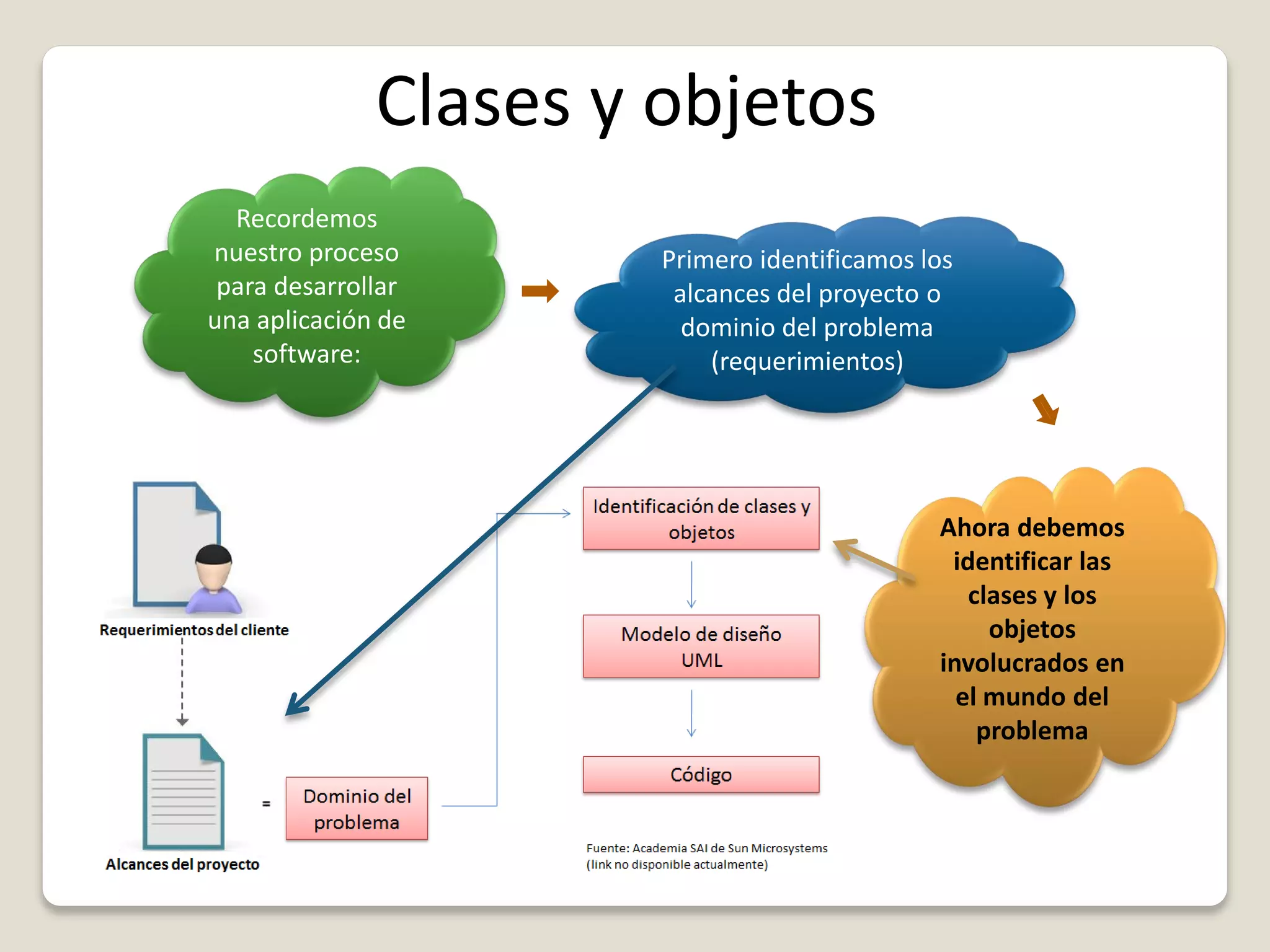 Clases y objetos

Recordemos nuestro proceso para desarrollar una aplicación de software:

Primero identificamos los alcances del proyecto o dominio del problema (requerimientos)

Requerimientos del cliente

Alcances del proyecto

=

Dominio del problema

Identificación de clases y objetos

Modelo de diseño UML

Código

Ahora debemos identificar las clases y los objetos involucrados en el mundo del problema

Fuente: Academia SAI de Sun Microsystems (link no disponible actualmente)